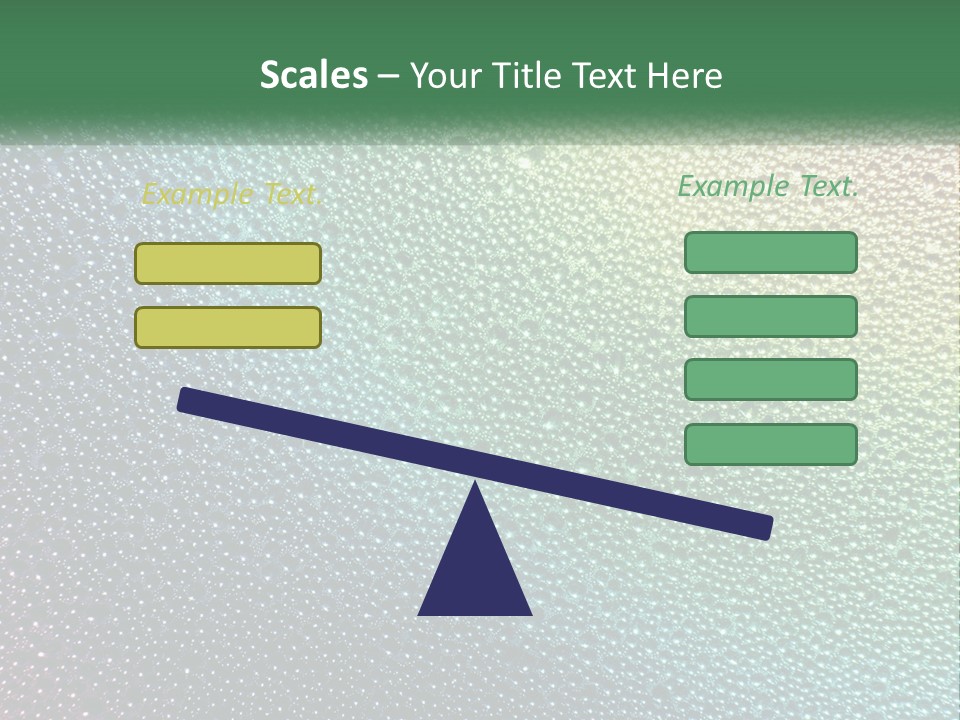 Scales – Your Title Text Here

Example Text.

Example Text.